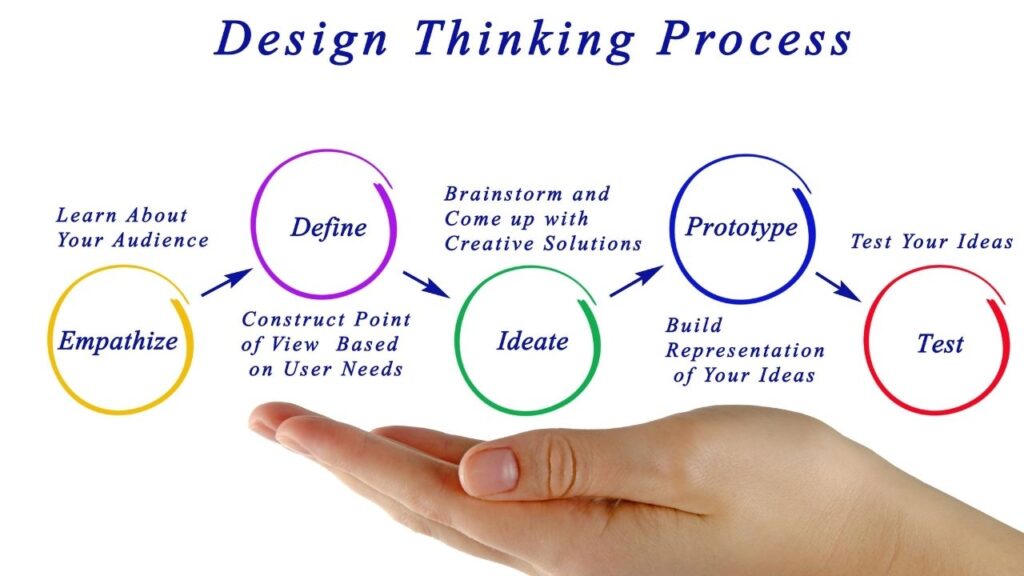 Design Thinking Process

Learn About Your Audience

Empathize

Define

Construct Point of View Based on User Needs

Brainstorm and Come up with Creative Solutions

Ideate

Prototype

Build Representation of Your Ideas

Test Your Ideas

Test